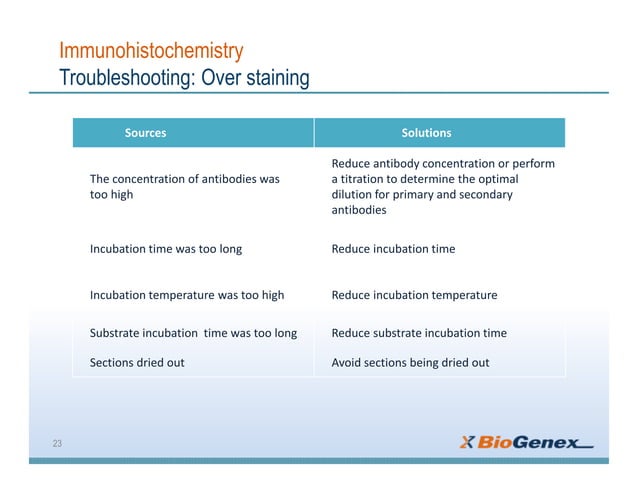 Immunohistochemistry
Troubleshooting: Over staining

| Sources | Solutions |
|---|---|
| The concentration of antibodies was too high | Reduce antibody concentration or perform a titration to determine the optimal dilution for primary and secondary antibodies |
| Incubation time was too long | Reduce incubation time |
| Incubation temperature was too high | Reduce incubation temperature |
| Substrate incubation time was too long | Reduce substrate incubation time |
| Sections dried out | Avoid sections being dried out |

23

BioGenex